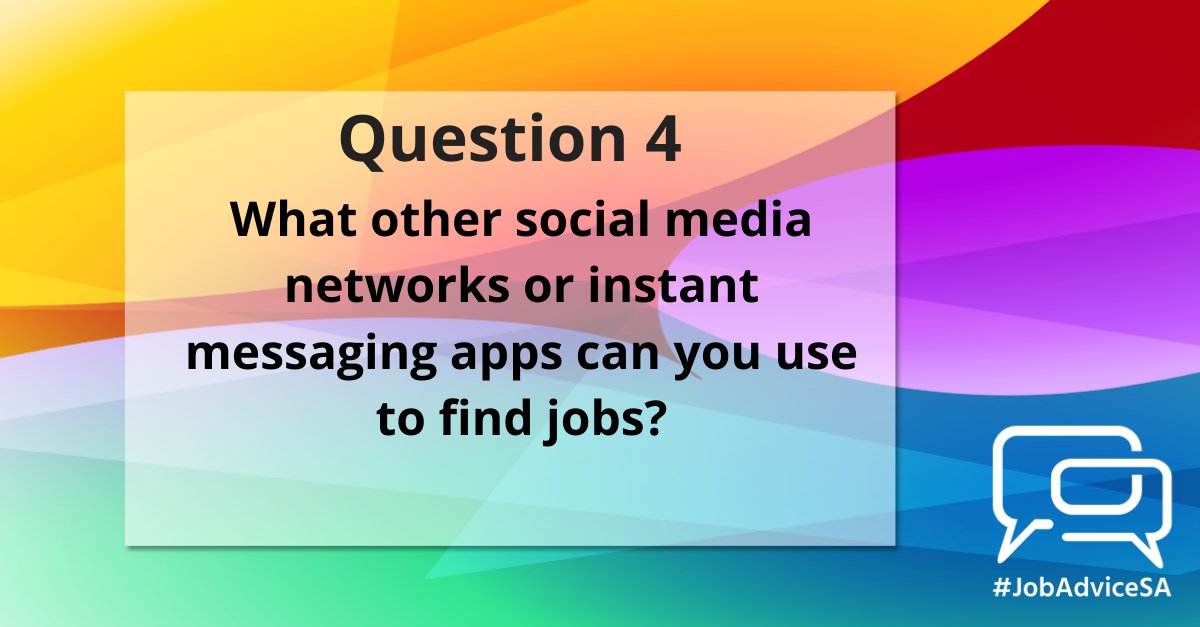 Question 4

What other social media networks or instant messaging apps can you use to find jobs?

#JobAdviceSA